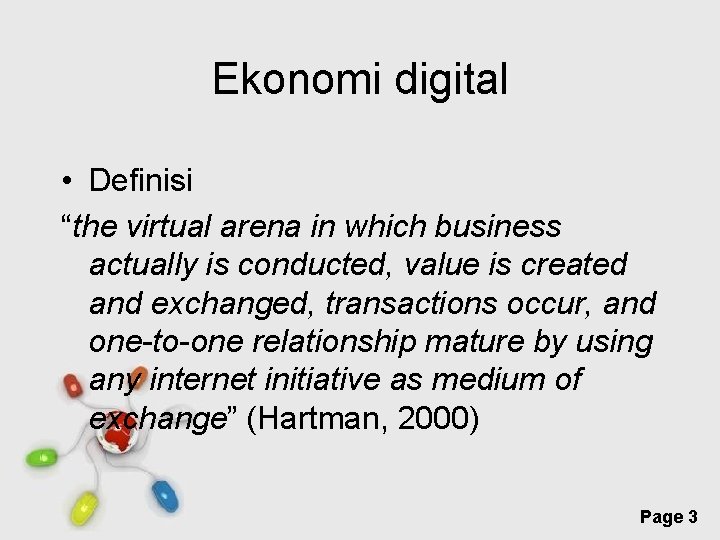 Ekonomi digital

• Definisi

“the virtual arena in which business actually is conducted, value is created and exchanged, transactions occur, and one-to-one relationship mature by using any internet initiative as medium of exchange” (Hartman, 2000)

Page 3